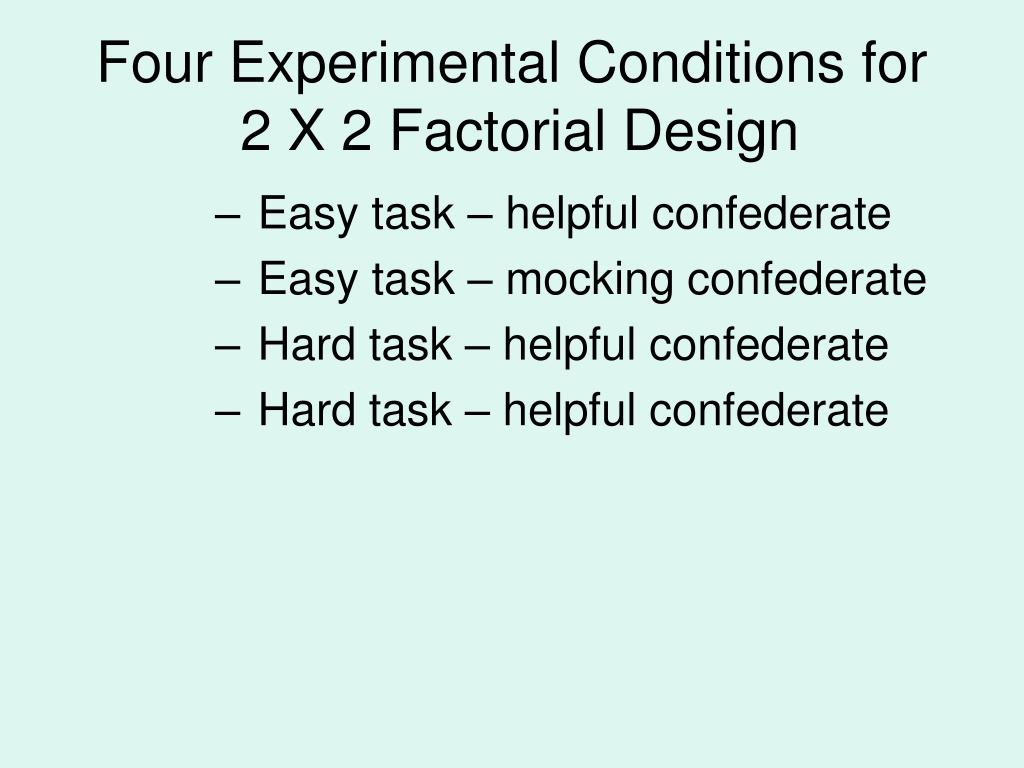 Four Experimental Conditions for 2 X 2 Factorial Design

– Easy task – helpful confederate
– Easy task – mocking confederate
– Hard task – helpful confederate
– Hard task – helpful confederate